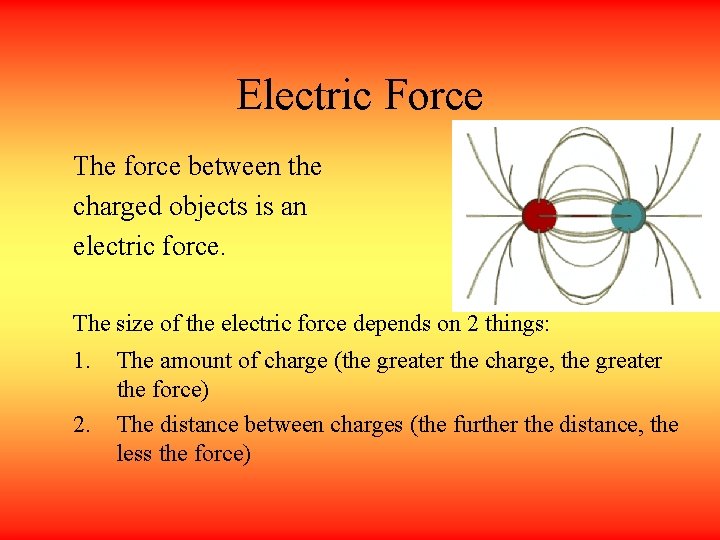 Electric Force

The force between the charged objects is an electric force.

The size of the electric force depends on 2 things:

1. The amount of charge (the greater the charge, the greater the force)
2. The distance between charges (the further the distance, the less the force)